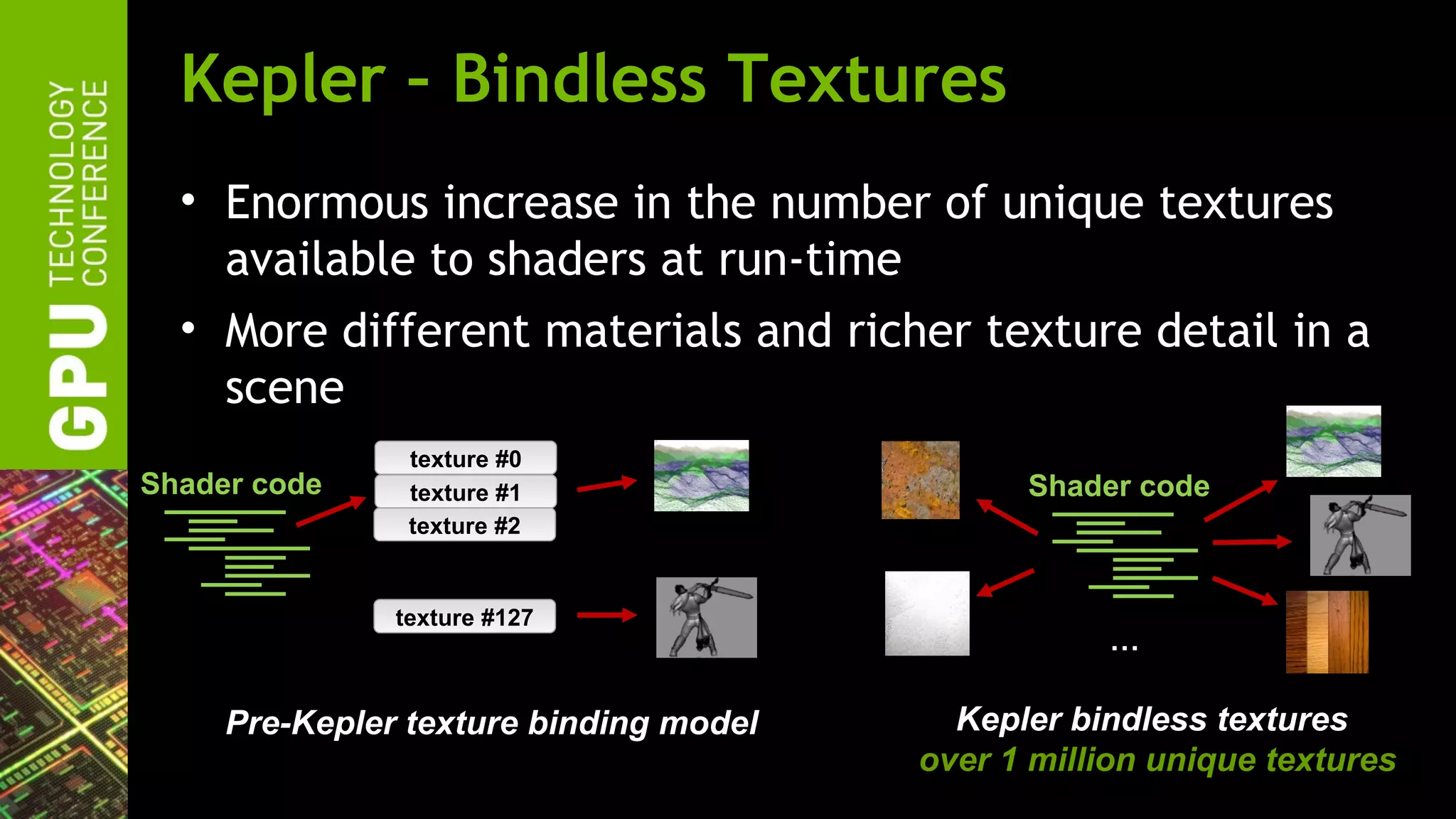 GPU TECHNOLOGY CONFERENCE

Kepler - Bindless Textures

• Enormous increase in the number of unique textures available to shaders at run-time

• More different materials and richer texture detail in a scene

Shader code

texture #0
texture #1
texture #2

texture #127

Pre-Kepler texture binding model

Shader code

...

Kepler bindless textures
over 1 million unique textures